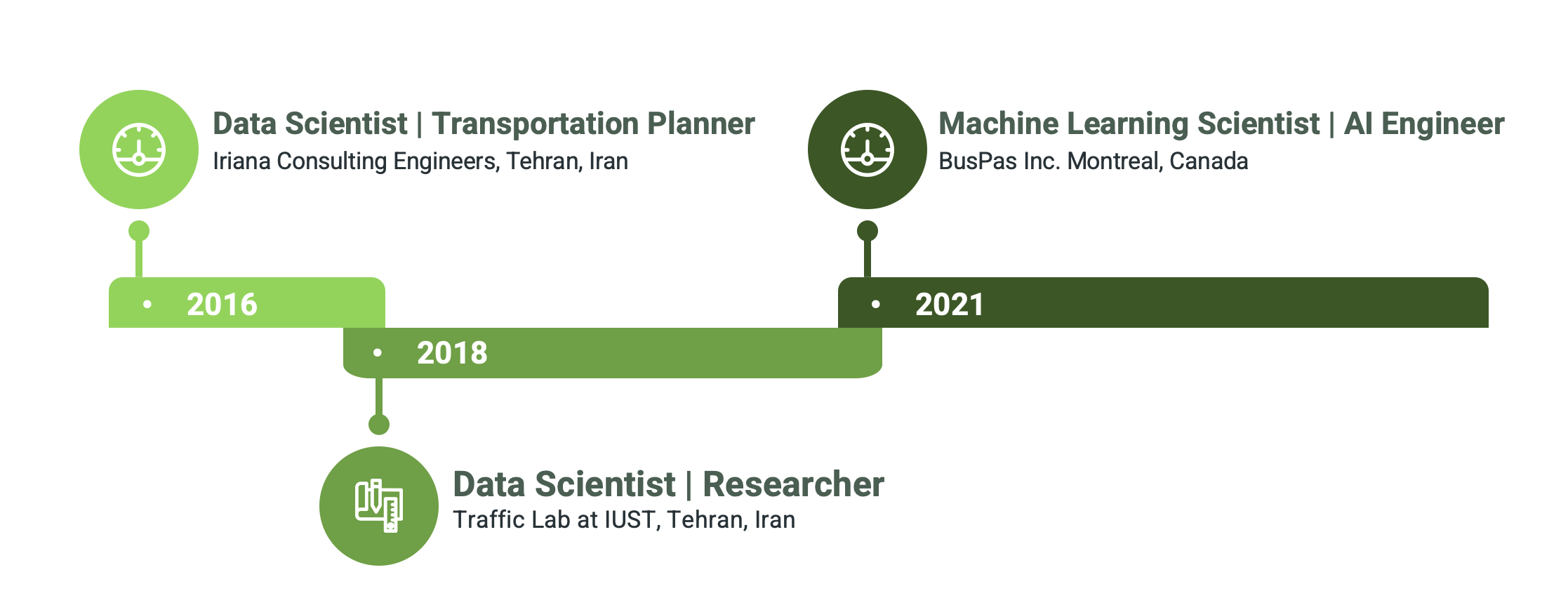 Data Scientist | Transportation Planner
Iriana Consulting Engineers, Tehran, Iran

Machine Learning Scientist | AI Engineer
BusPas Inc. Montreal, Canada

• 2016

• 2021

• 2018

Data Scientist | Researcher
Traffic Lab at IUST, Tehran, Iran